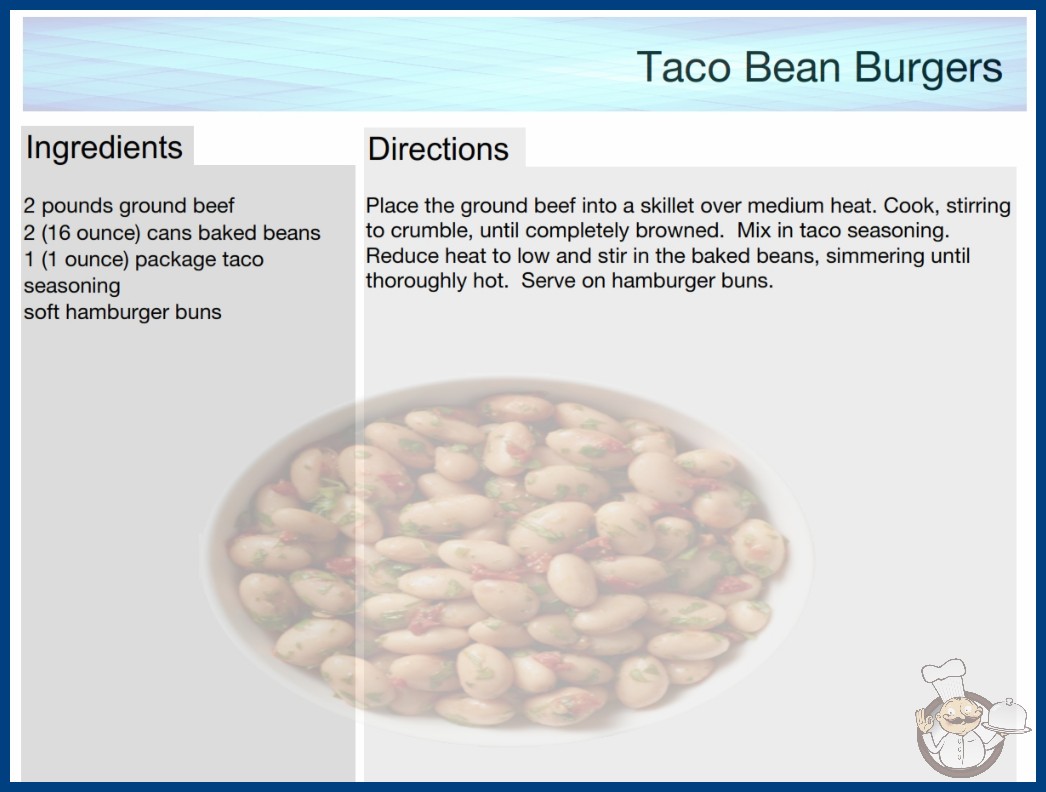 Taco Bean Burgers

Ingredients

2 pounds ground beef
2 (16 ounce) cans baked beans
1 (1 ounce) package taco seasoning
soft hamburger buns

Directions

Place the ground beef into a skillet over medium heat. Cook, stirring to crumble, until completely browned. Mix in taco seasoning. Reduce heat to low and stir in the baked beans, simmering until thoroughly hot. Serve on hamburger buns.